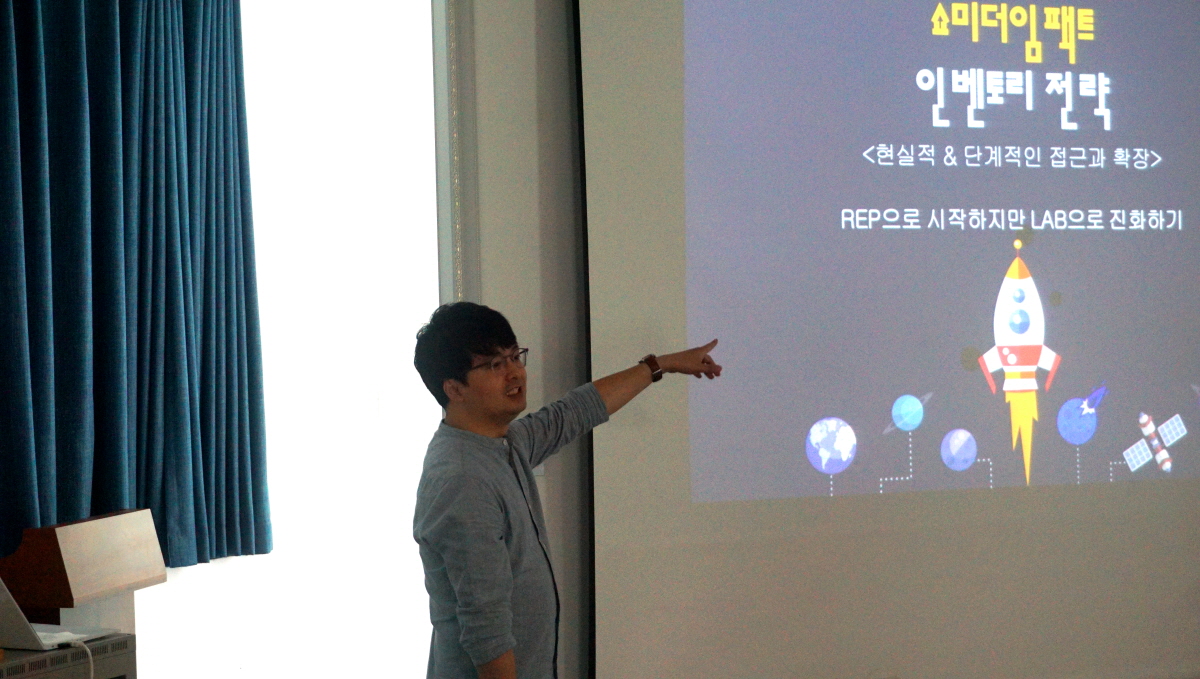 쇼미더임팩트
인벤토리 전략
<현실적 & 단계적인 접근과 확장>

REP으로 시작하지만 LAB으로 진화하기